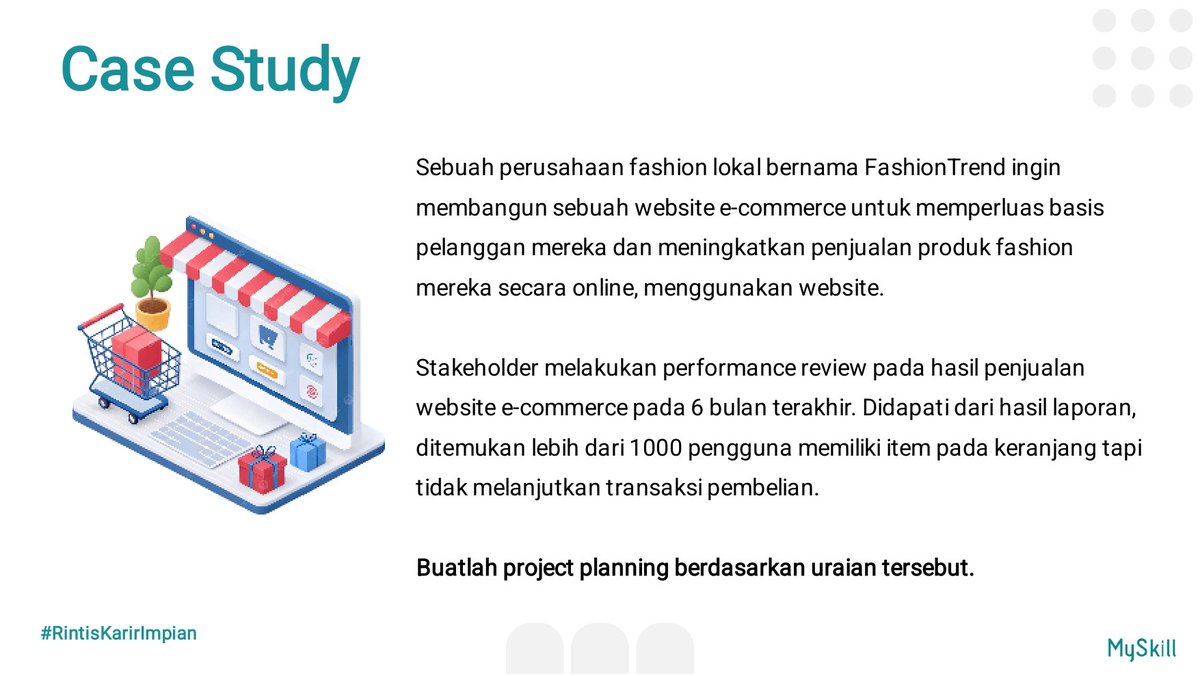 Case Study

Sebuah perusahaan fashion lokal bernama FashionTrend ingin membangun sebuah website e-commerce untuk memperluas basis pelanggan mereka dan meningkatkan penjualan produk fashion mereka secara online, menggunakan website.

Stakeholder melakukan performance review pada hasil penjualan website e-commerce pada 6 bulan terakhir. Didapati dari hasil laporan, ditemukan lebih dari 1000 pengguna memiliki item pada keranjang tapi tidak melanjutkan transaksi pembelian.

Buatlah project planning berdasarkan uraian tersebut.

#RintisKarirImpian

MySkill